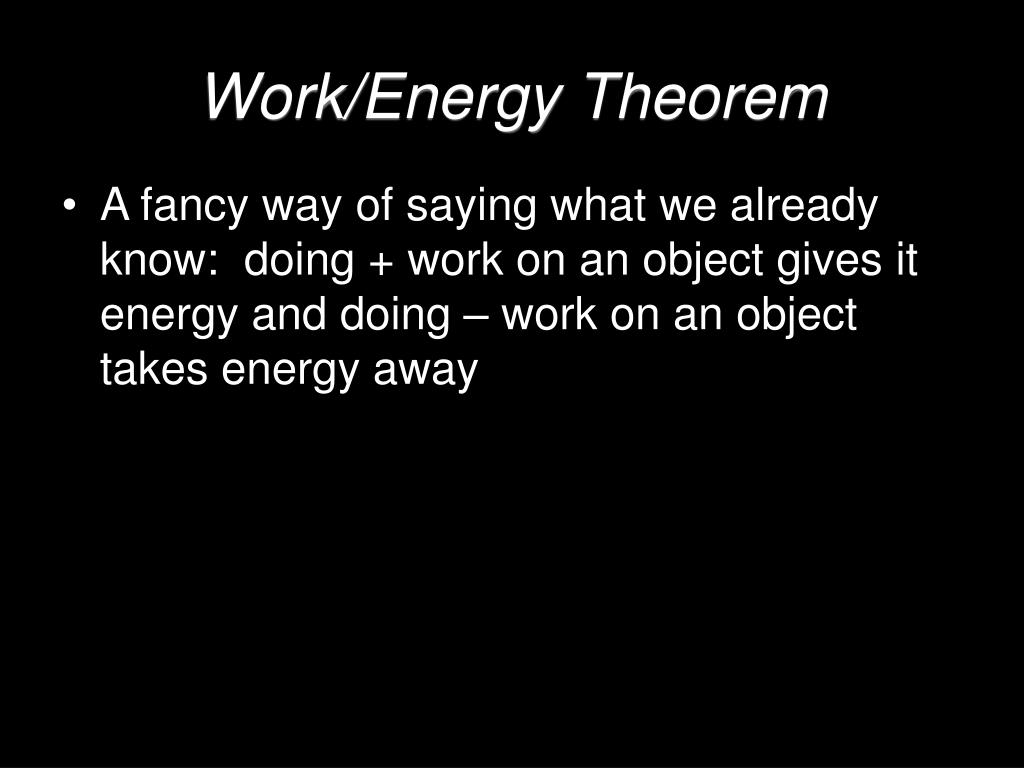 Work/Energy Theorem

• A fancy way of saying what we already know: doing + work on an object gives it energy and doing – work on an object takes energy away